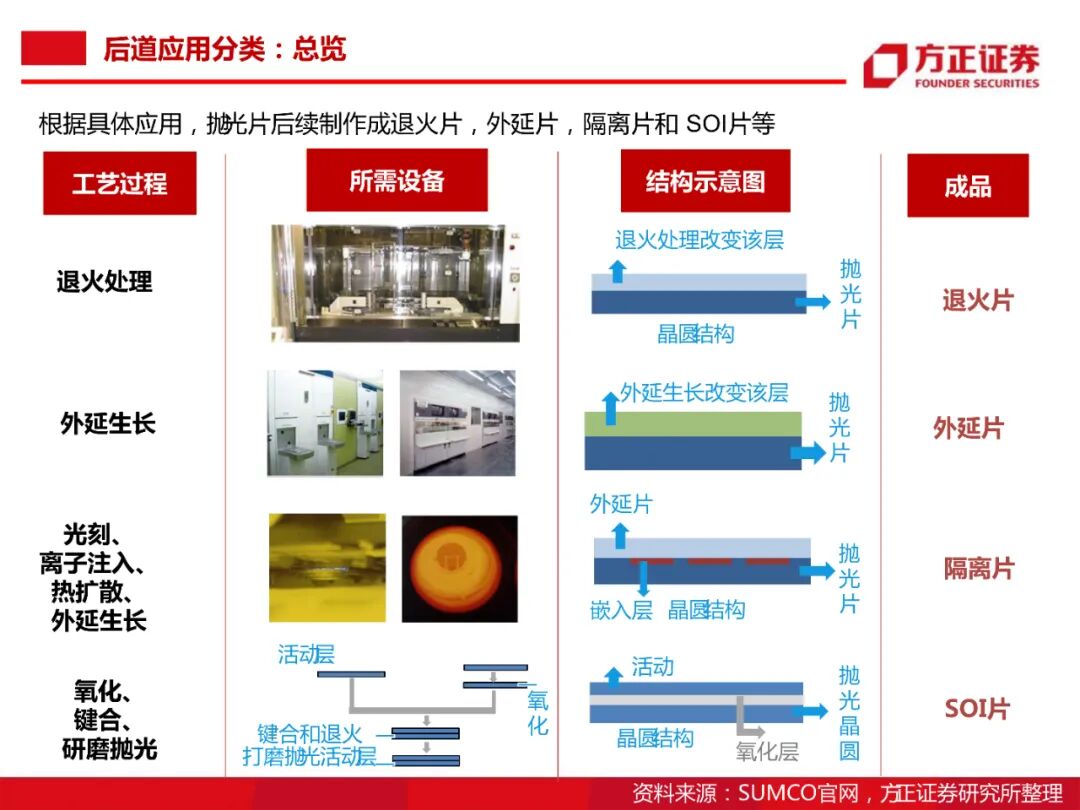 后道应用分类：总览

方正证券
FOUNDER SECURITIES

根据具体应用，抛光片后续制作成退火片，外延片，隔离片和 SOI片等

| 工艺过程 | 所需设备 | 结构示意图 | 成品 |
|---|---|---|---|
| 退火处理 | | 退火处理改变该层 抛光片 晶圆结构 | 退火片 |
| 外延生长 | | 外延生长改变该层 抛光片 | 外延片 |
| 光刻、离子注入、热扩散、外延生长 | | 外延片 抛光片 嵌入层 晶圆结构 | 隔离片 |
| 氧化、键合、研磨抛光 | 活动层 氧化 键合和退火 打磨抛光活动层 | 活动 抛光晶圆 晶圆结构 氧化层 | SOI片 |

资料来源：SUMCO官网，方正证券研究所整理